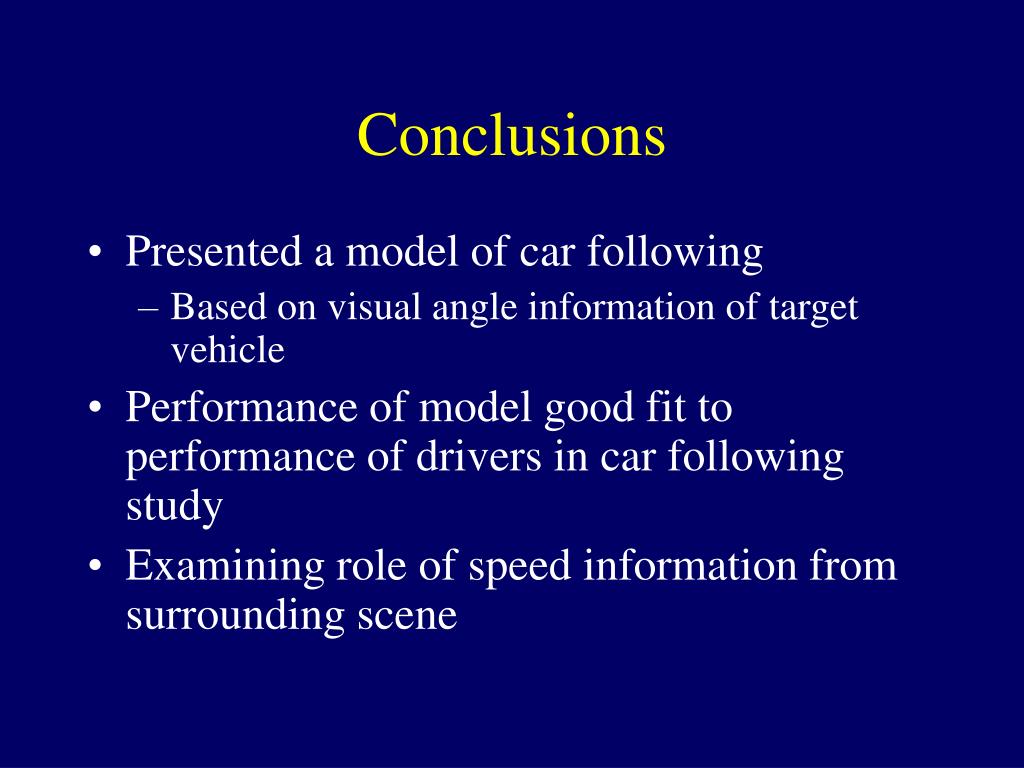 Conclusions

• Presented a model of car following
– Based on visual angle information of target vehicle

• Performance of model good fit to performance of drivers in car following study

• Examining role of speed information from surrounding scene